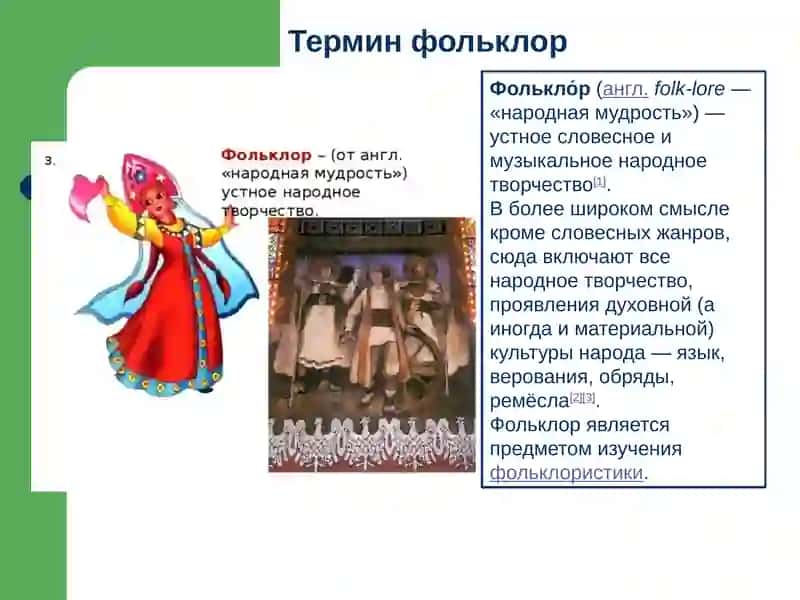 Термин фольклор

3.

Фольклор – (от англ. «народная мудрость») устное народное творчество.

Фолькло́р (англ. folk-lore — «народная мудрость») — устное словесное и музыкальное народное творчество[1].
В более широком смысле кроме словесных жанров, сюда включают все народное творчество, проявления духовной (а иногда и материальной) культуры народа — язык, верования, обряды, ремёсла[2][3].
Фольклор является предметом изучения фольклористики.